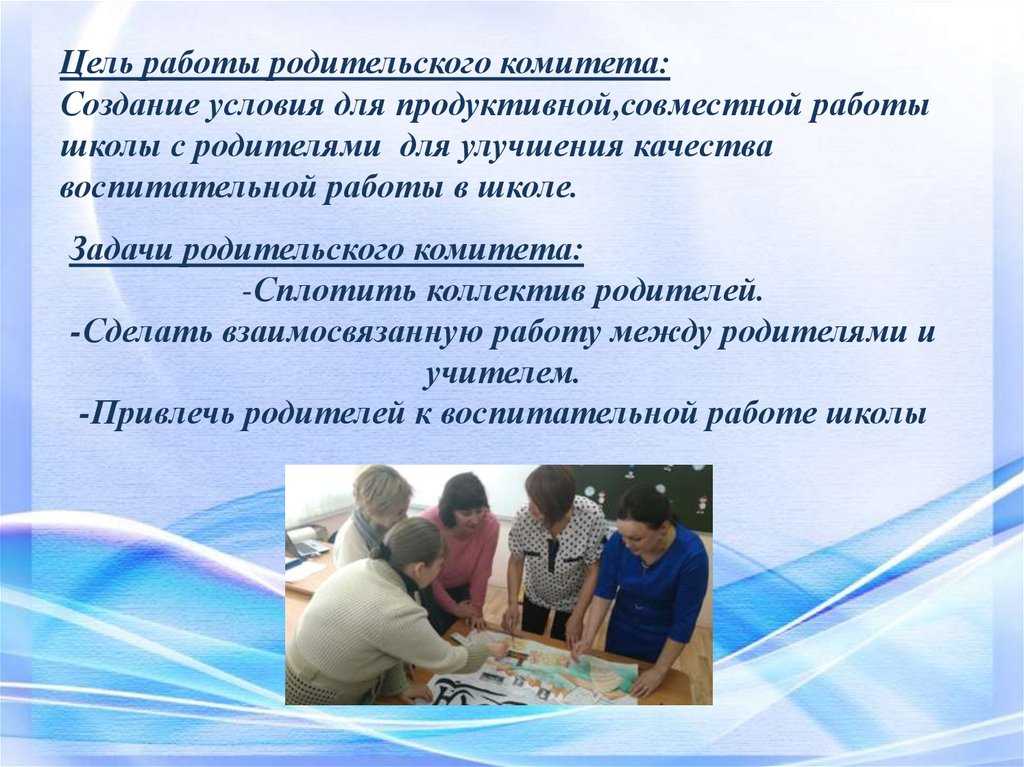 Цель работы родительского комитета:
Создание условия для продуктивной,совместной работы школы с родителями для улучшения качества воспитательной работы в школе.

Задачи родительского комитета:
-Сплотить коллектив родителей.
-Сделать взаимосвязанную работу между родителями и учителем.
-Привлечь родителей к воспитательной работе школы